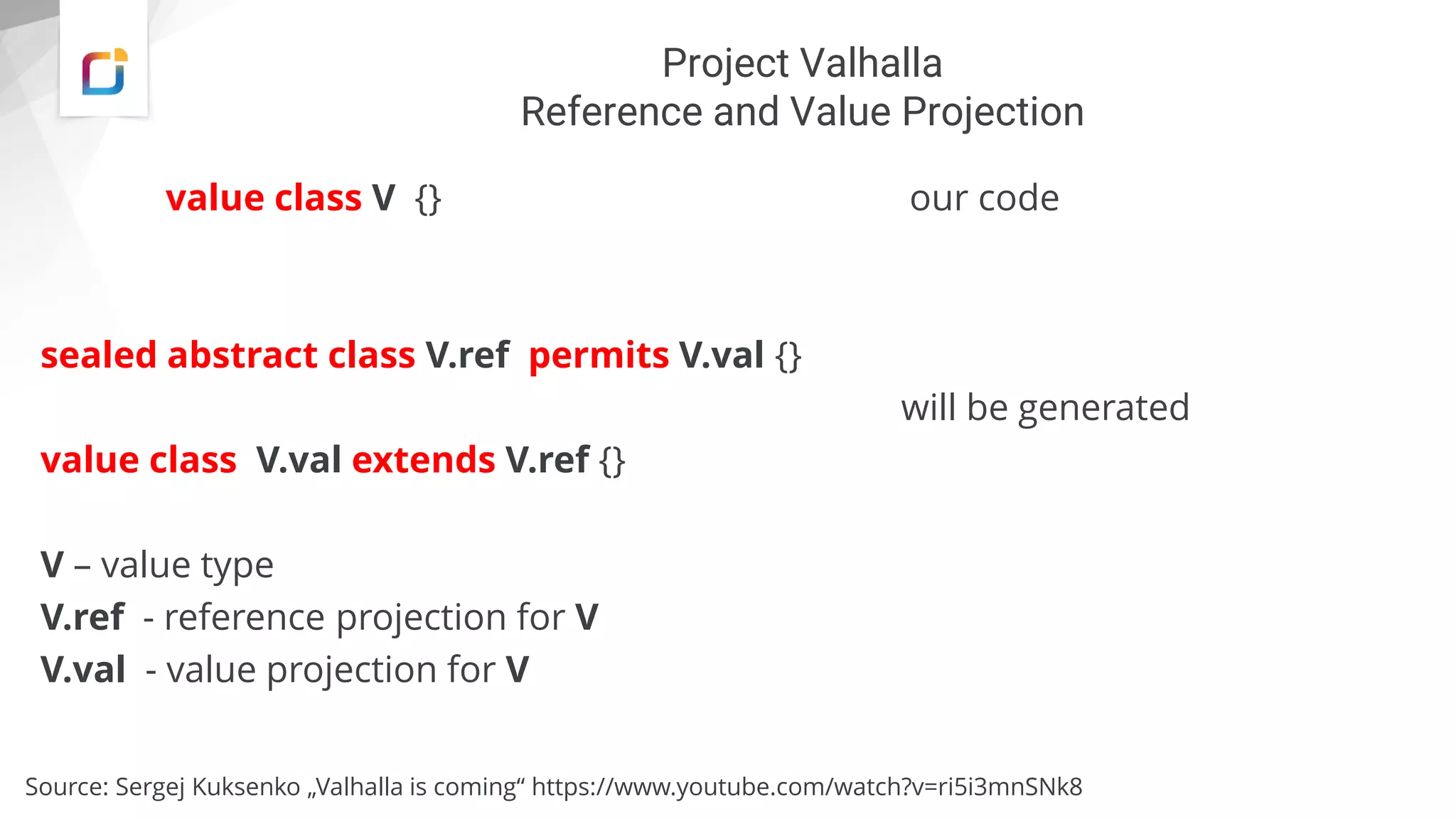 Project Valhalla
Reference and Value Projection

value class V {}

our code

sealed abstract class V.ref permits V.val {}

will be generated

value class V.val extends V.ref {}

V – value type
V.ref - reference projection for V
V.val - value projection for V

Source: Sergej Kuksenko „Valhalla is coming“ https://www.youtube.com/watch?v=ri5i3mnSNk8